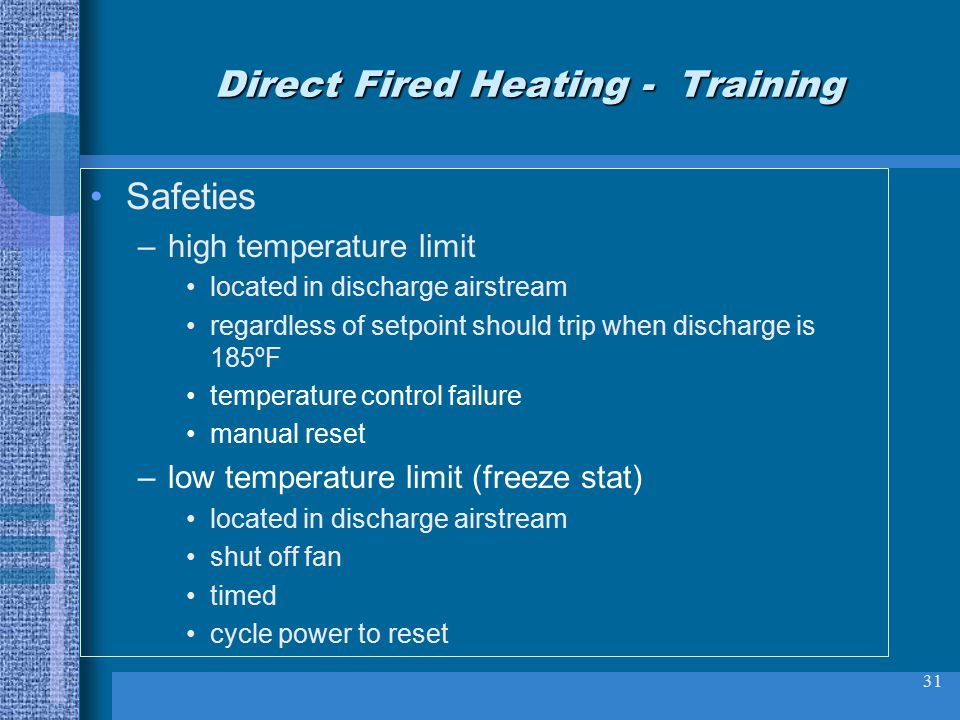 Direct Fired Heating - Training

• Safeties
– high temperature limit
• located in discharge airstream
• regardless of setpoint should trip when discharge is 185ºF
• temperature control failure
• manual reset
– low temperature limit (freeze stat)
• located in discharge airstream
• shut off fan
• timed
• cycle power to reset

31